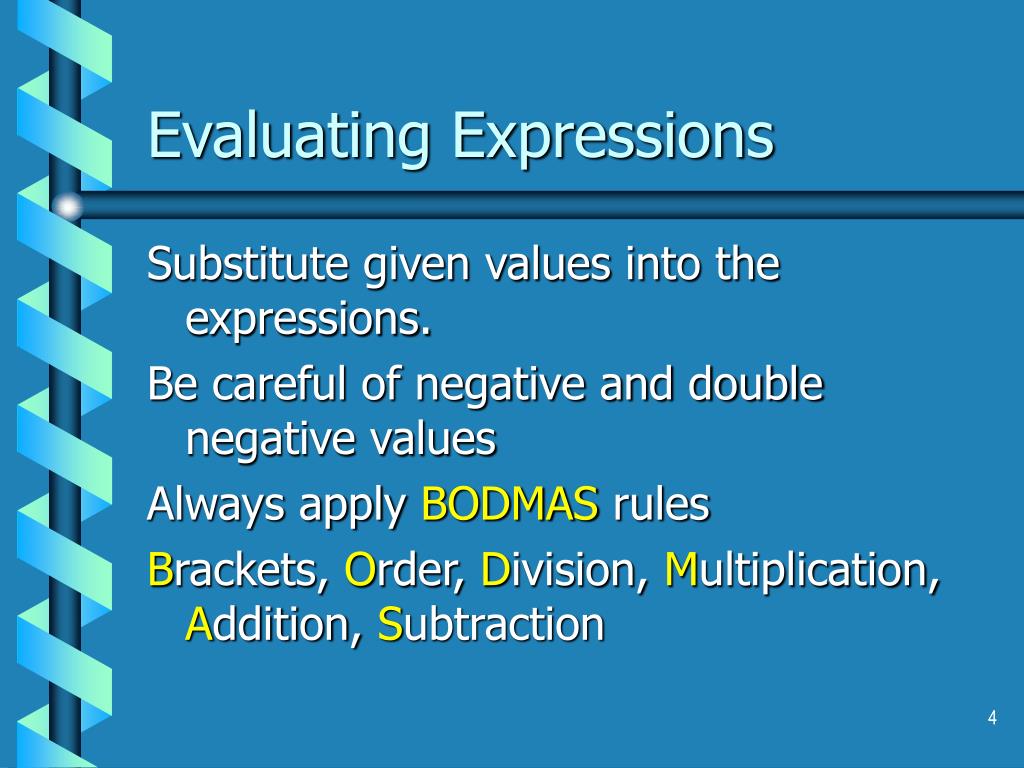 Evaluating Expressions

Substitute given values into the expressions.

Be careful of negative and double negative values

Always apply BODMAS rules

Brackets, Order, Division, Multiplication, Addition, Subtraction

4